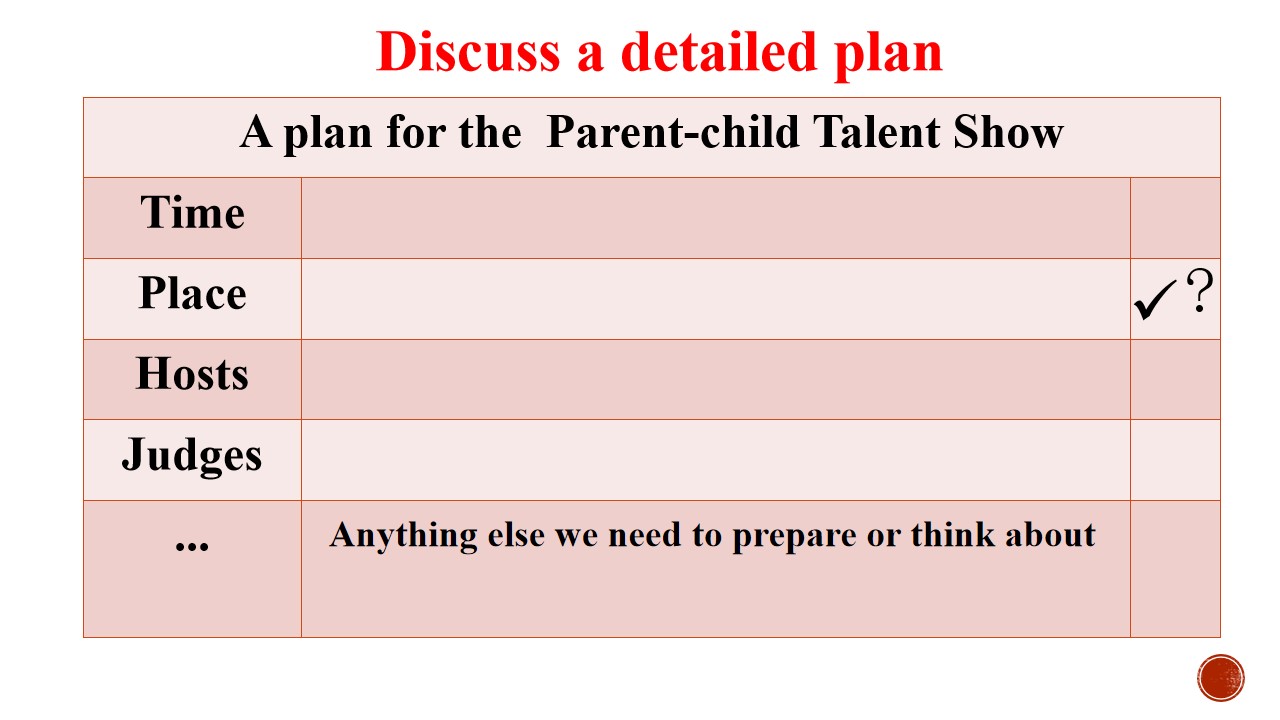 Discuss a detailed plan

| A plan for the Parent-child Talent Show | | |
|---|---|---|
| Time | | |
| Place | | ✓? |
| Hosts | | |
| Judges | | |
| ... | Anything else we need to prepare or think about | |